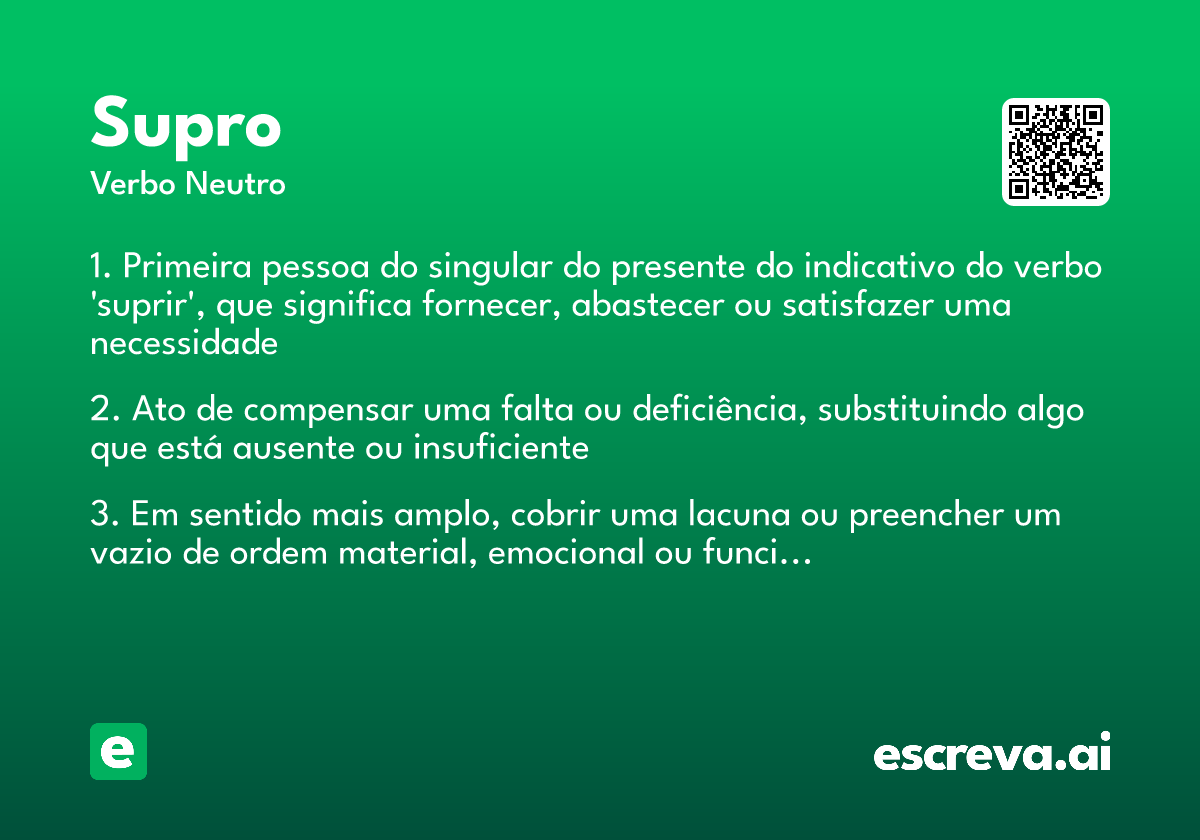 Supro
Verbo Neutro

1. Primeira pessoa do singular do presente do indicativo do verbo 'suprir', que significa fornecer, abastecer ou satisfazer uma necessidade

2. Ato de compensar uma falta ou deficiência, substituindo algo que está ausente ou insuficiente

3. Em sentido mais amplo, cobrir uma lacuna ou preencher um vazio de ordem material, emocional ou funci...

e

escreva.ai